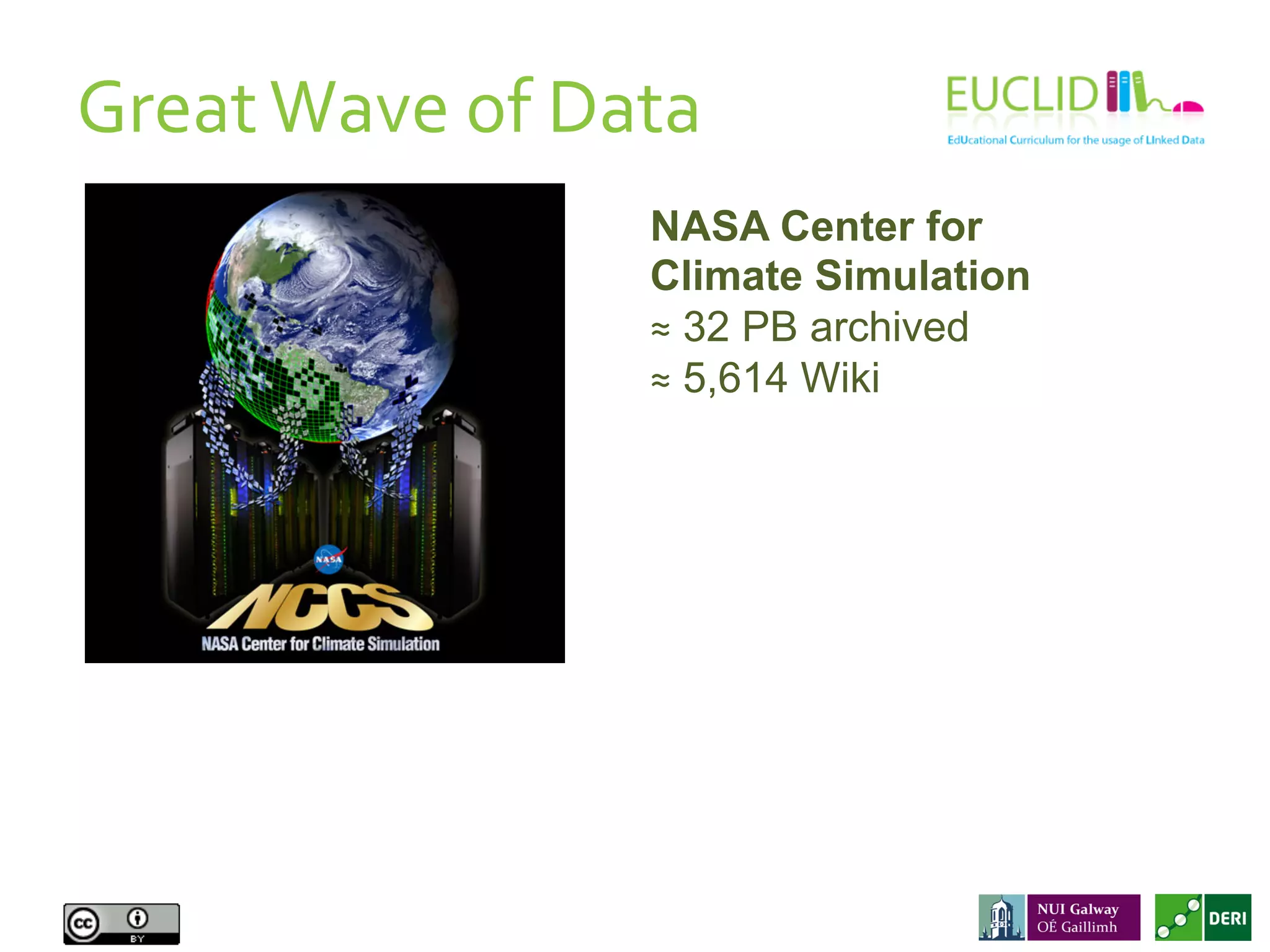 Great Wave of Data

EUCLID
EdUcational Curriculum for the usage of LInked Data

NASA
NCCS
NASA Center for Climate Simulation

NASA Center for Climate Simulation
≈ 32 PB archived
≈ 5,614 Wiki

cc BY

NUI Galway
OÉ Gaillimh

DERI